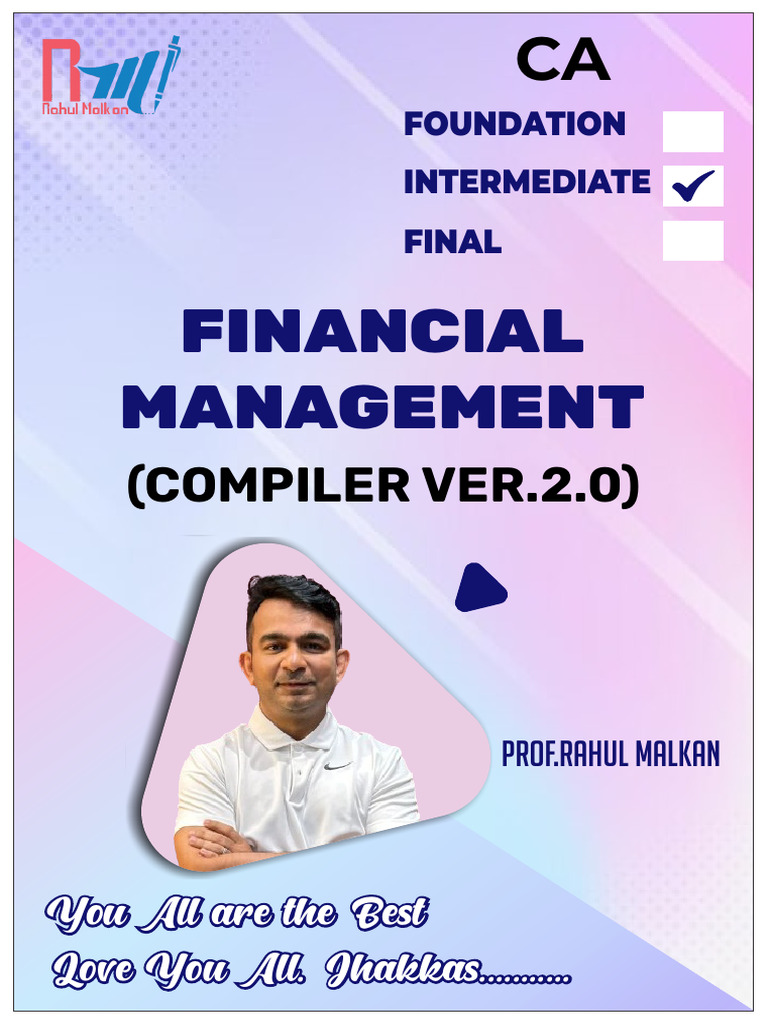 Rahul Malkan

CA

FOUNDATION
INTERMEDIATE ✓
FINAL

FINANCIAL MANAGEMENT
(COMPILER VER.2.0)

PROF.RAHUL MALKAN

You All are the Best
Love You All. Jhakkas...........